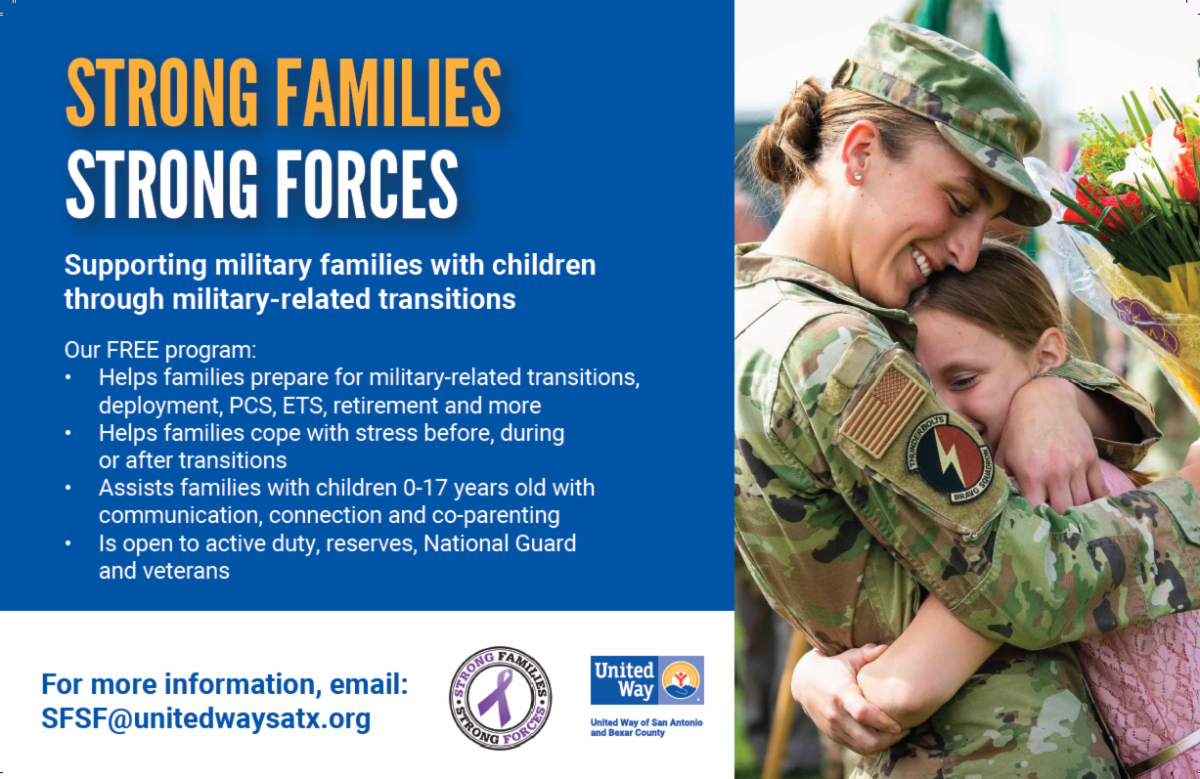 STRONG FAMILIES
STRONG FORCES

Supporting military families with children through military-related transitions

Our FREE program:
• Helps families prepare for military-related transitions, deployment, PCS, ETS, retirement and more
• Helps families cope with stress before, during or after transitions
• Assists families with children 0-17 years old with communication, connection and co-parenting
• Is open to active duty, reserves, National Guard and veterans

For more information, email:
SFSF@unitedwaysatx.org

STRONG FAMILIES STRONG FORCES

United Way
United Way of San Antonio and Bexar County

THUNDERBOLTS BRAVO SQUADRON